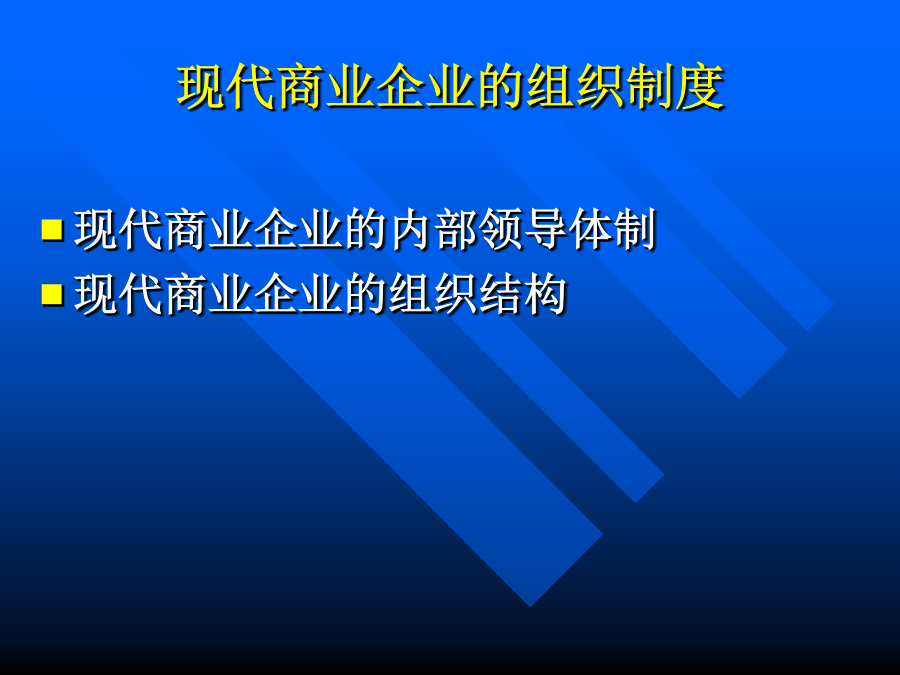 现代商业企业的组织制度

- 现代商业企业的内部领导体制
- 现代商业企业的组织结构